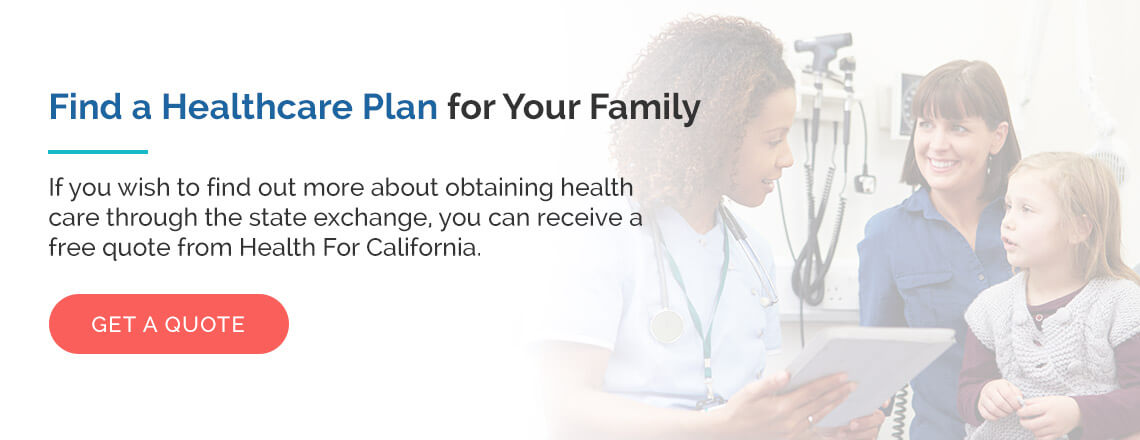 Find a Healthcare Plan for Your Family

If you wish to find out more about obtaining health care through the state exchange, you can receive a free quote from Health For California.

GET A QUOTE